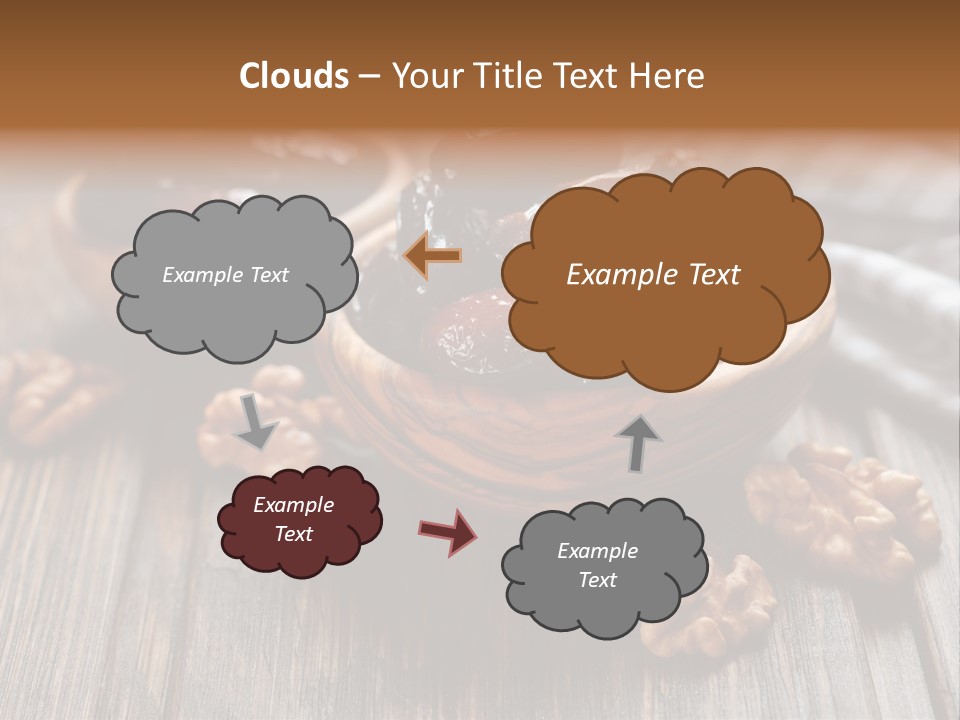 Clouds – Your Title Text Here

Example Text

Example Text

Example Text

Example Text